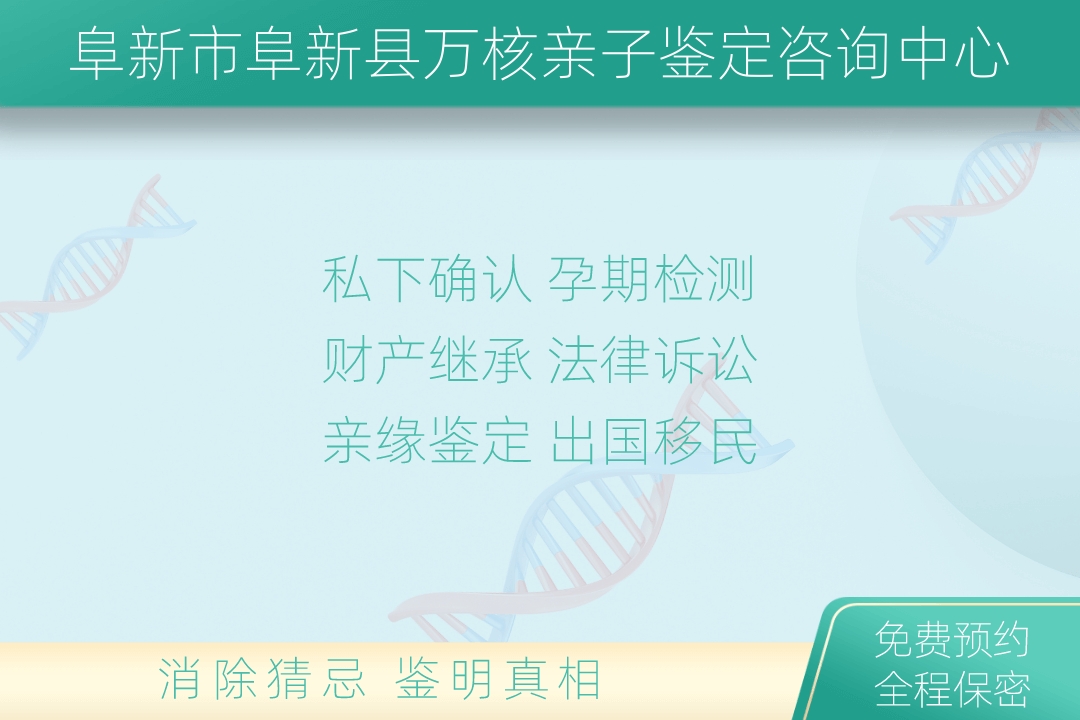 阜新市阜新县万核亲子鉴定咨询中心

私下确认 孕期检测
财产继承 法律诉讼
亲缘鉴定 出国移民

消除猜忌 鉴明真相

免费预约
全程保密